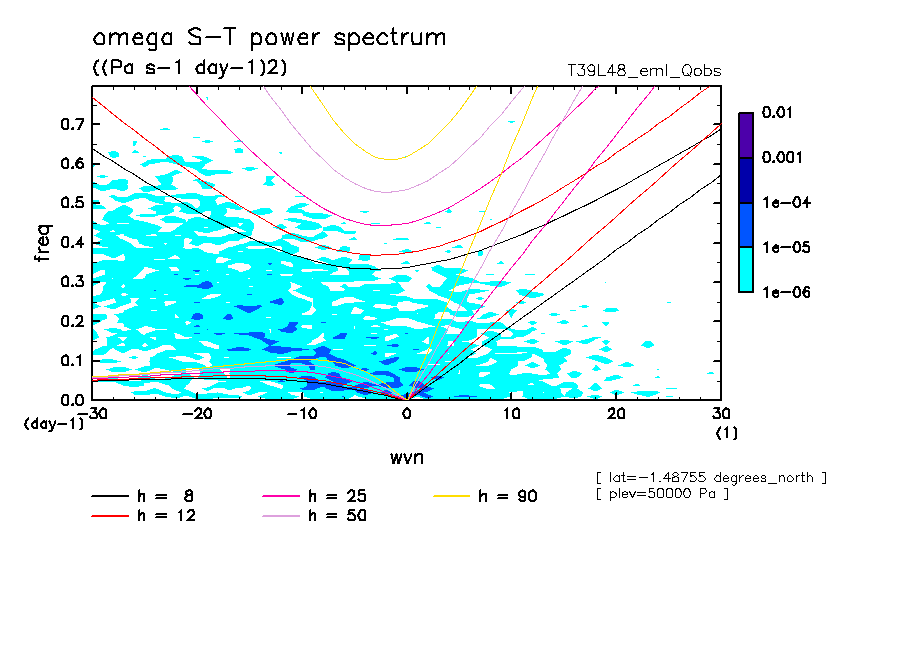 omega S-T power spectrum

((Pa s-1 day-1)2)

T39L48_eml_Qobs

0.01
0.001
1e-04
1e-05
1e-06

freq

0.7
0.6
0.5
0.4
0.3
0.2
0.1
0.0

(day-1)

-30 -20 -10 0 10 20 30

(1)

wvn

[ lat=-1.48755 degrees_north ]
[ plev=50000 Pa ]

h = 8
h = 12
h = 25
h = 50
h = 90